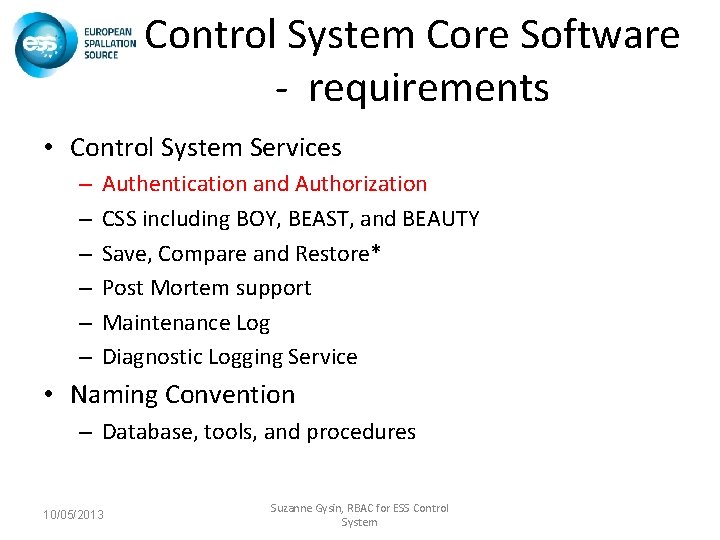 ess EUROPEAN SPALLATION SOURCE

Control System Core Software - requirements

• Control System Services
– Authentication and Authorization
– CSS including BOY, BEAST, and BEAUTY
– Save, Compare and Restore*
– Post Mortem support
– Maintenance Log
– Diagnostic Logging Service
• Naming Convention
– Database, tools, and procedures

10/05/2013

Suzanne Gysin, RBAC for ESS Control System